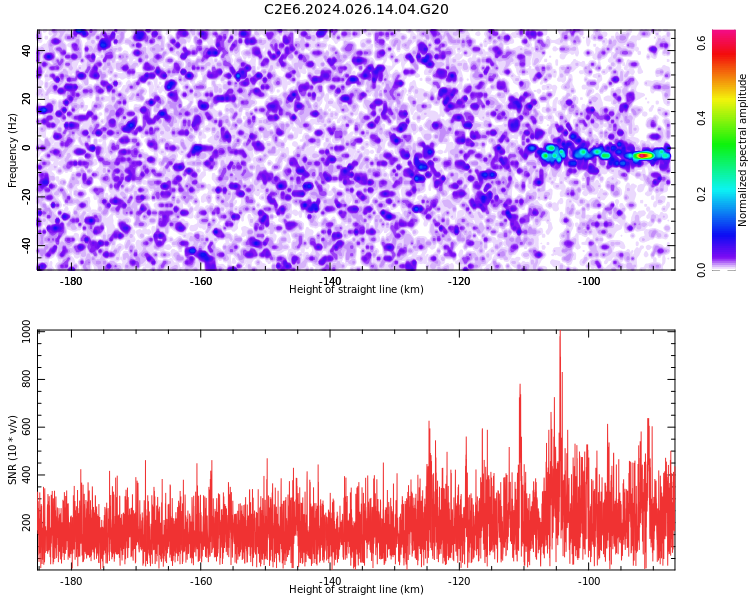 C2E6.2024.026.14.04.G20

Frequency (Hz)
40
20
0
-20
-40
-180
-160
-140
-120
-100
Height of straight line (km)

Normalized spectral amplitude
0.0
0.2
0.4
0.6

SNR (10 * v/v)
1000
800
600
400
200
-180
-160
-140
-120
-100
Height of straight line (km)